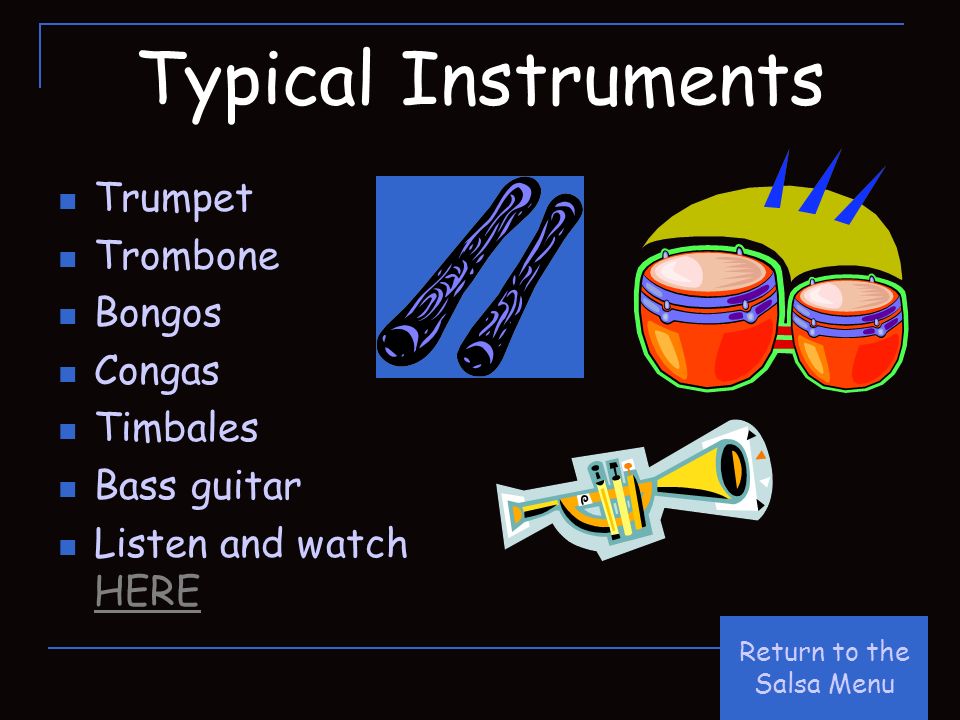 Typical Instruments

- Trumpet
- Trombone
- Bongos
- Congas
- Timbales
- Bass guitar
- Listen and watch HERE

Return to the Salsa Menu